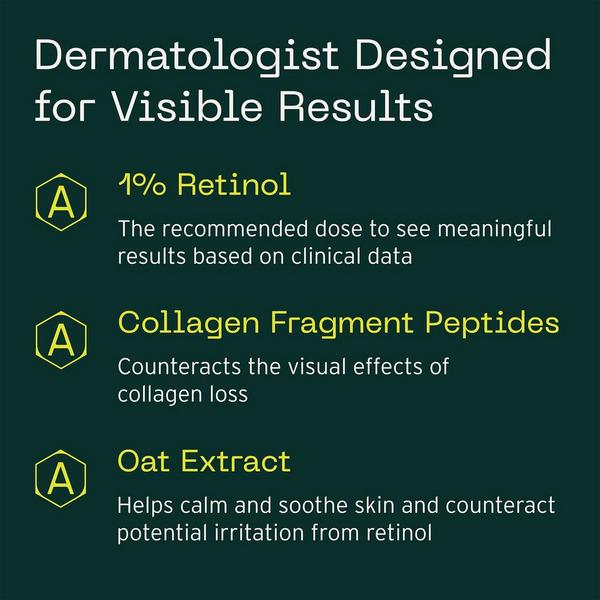 Dermatologist Designed for Visible Results

A

1% Retinol

The recommended dose to see meaningful results based on clinical data

A

Collagen Fragment Peptides

Counteracts the visual effects of collagen loss

A

Oat Extract

Helps calm and soothe skin and counteract potential irritation from retinol